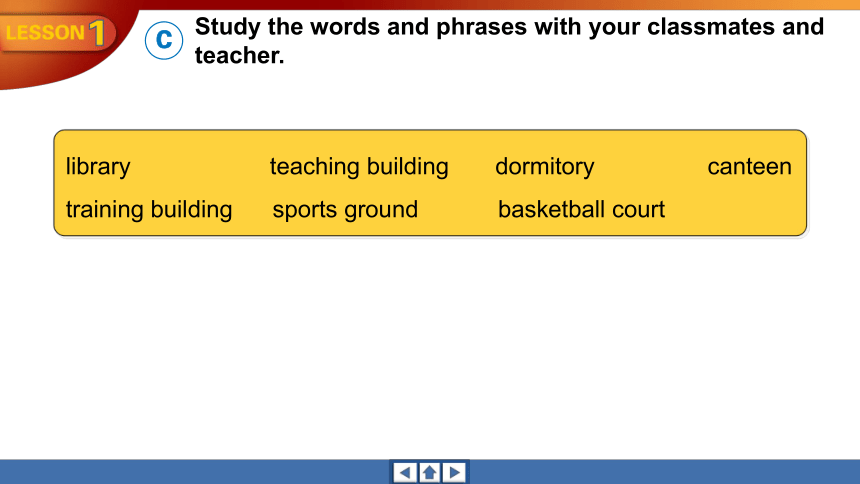 LESSON 1

C Study the words and phrases with your classmates and teacher.

library teaching building dormitory canteen
training building sports ground basketball court